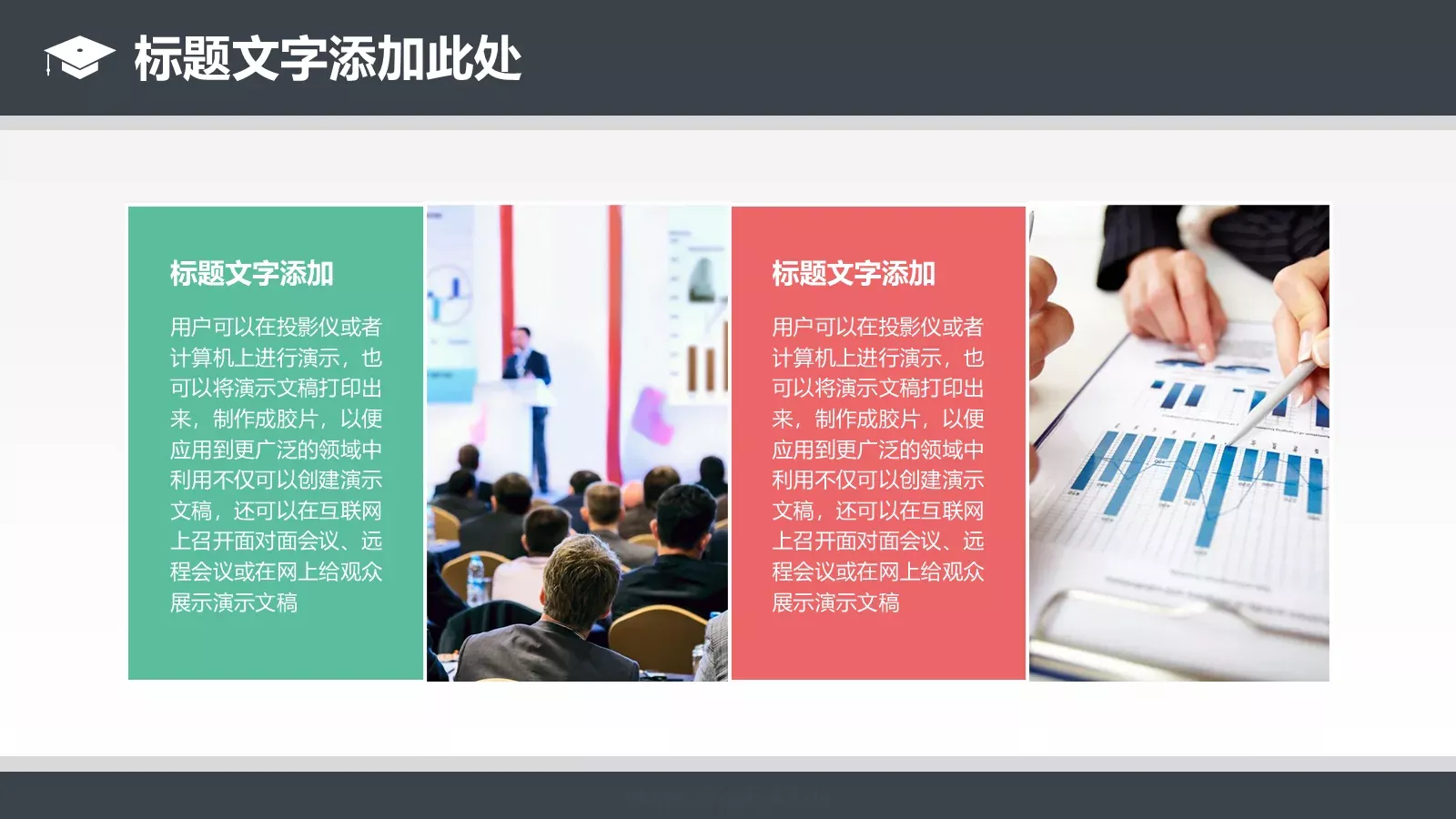 标题文字添加此处

标题文字添加

用户可以在投影仪或者计算机上进行演示，也可以将演示文稿打印出来，制作成胶片，以便应用到更广泛的领域中利用不仅可以创建演示文稿，还可以在互联网上召开面对面会议、远程会议或在网上给观众展示演示文稿

标题文字添加

用户可以在投影仪或者计算机上进行演示，也可以将演示文稿打印出来，制作成胶片，以便应用到更广泛的领域中利用不仅可以创建演示文稿，还可以在互联网上召开面对面会议、远程会议或在网上给观众展示演示文稿